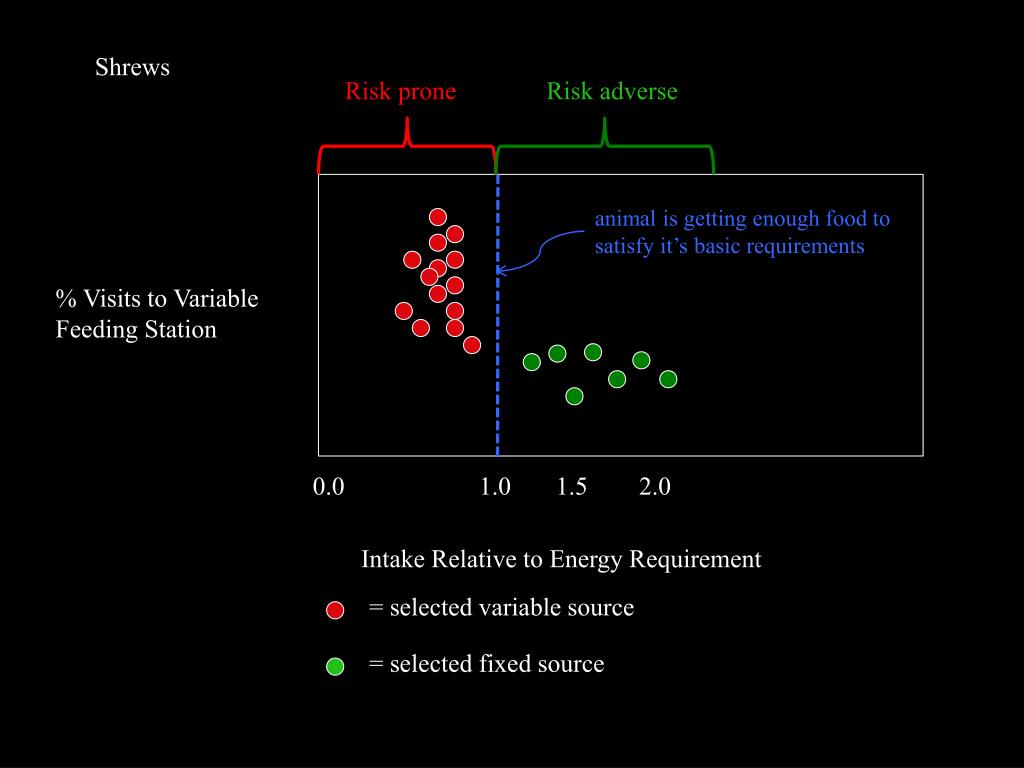 Shrews

Risk prone

Risk adverse

animal is getting enough food to satisfy it’s basic requirements

% Visits to Variable Feeding Station

0.0

1.0

1.5

2.0

Intake Relative to Energy Requirement

= selected variable source

= selected fixed source